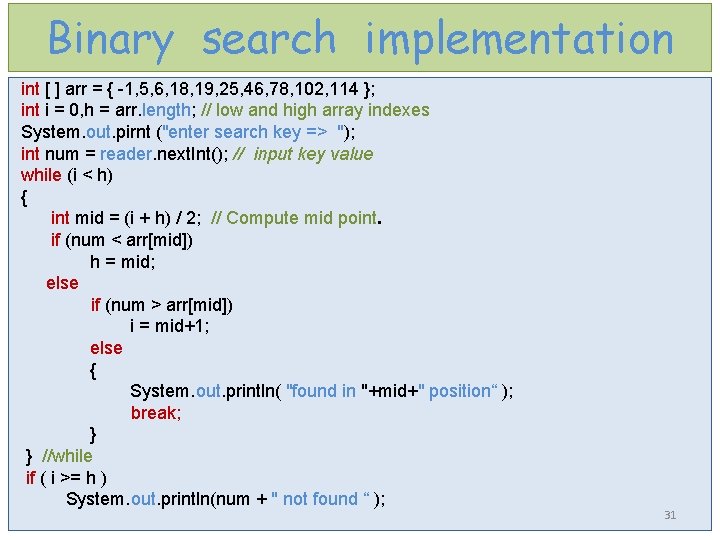 Binary search implementation

int [ ] arr = { -1,5,6,18,19,25,46,78,102,114 };
int i = 0,h = arr.length; // low and high array indexes
System.out.pirnt ("enter search key => ");
int num = reader.nextInt(); // input key value
while (i < h)
{
int mid = (i + h) / 2; // Compute mid point.
if (num < arr[mid])
h = mid;
else
if (num > arr[mid])
i = mid+1;
else
{
System.out.println( "found in "+mid+" position“ );
break;
}
} //while
if ( i >= h )
System.out.println(num + " not found “ );

31